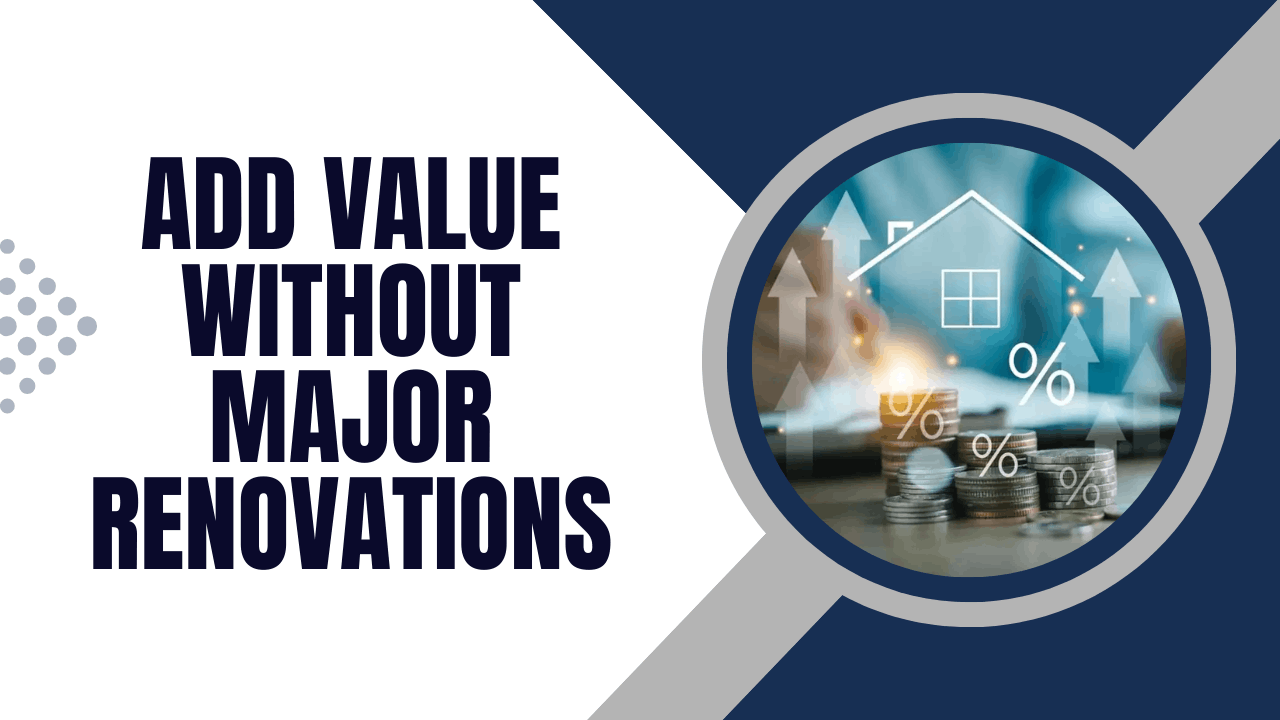 ADD VALUE WITHOUT MAJOR RENOVATIONS

%
%
%
%